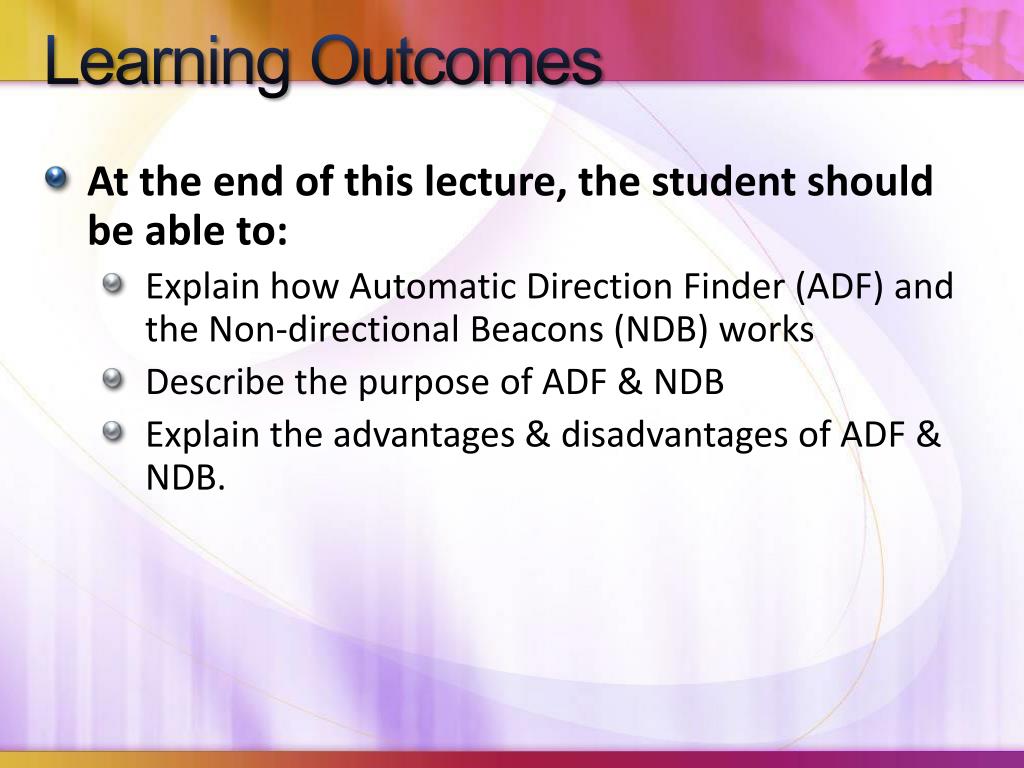 Learning Outcomes

At the end of this lecture, the student should be able to:

Explain how Automatic Direction Finder (ADF) and the Non-directional Beacons (NDB) works

Describe the purpose of ADF & NDB

Explain the advantages & disadvantages of ADF & NDB.